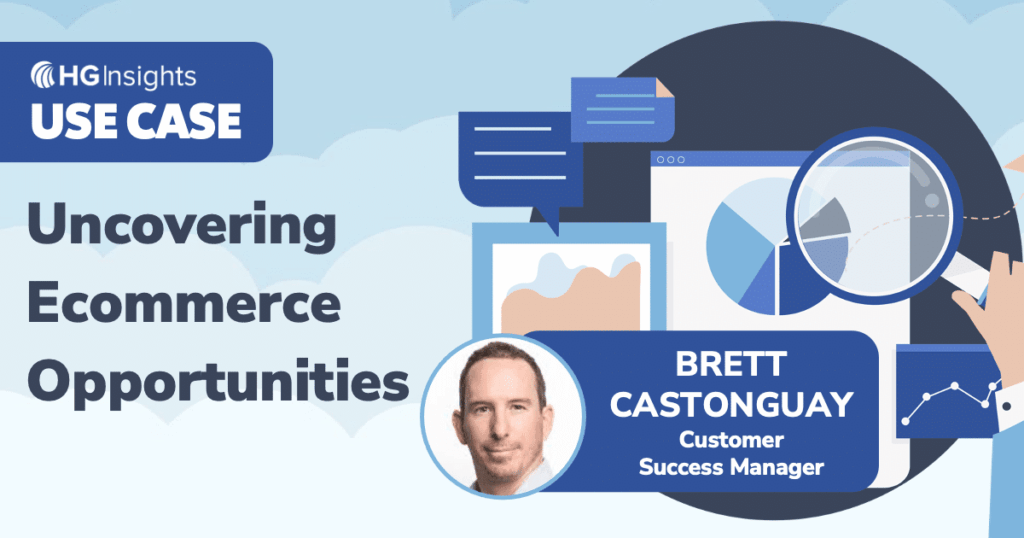 HG Insights
USE CASE

Uncovering Ecommerce Opportunities

BRETT CASTONGUAY
Customer Success Manager